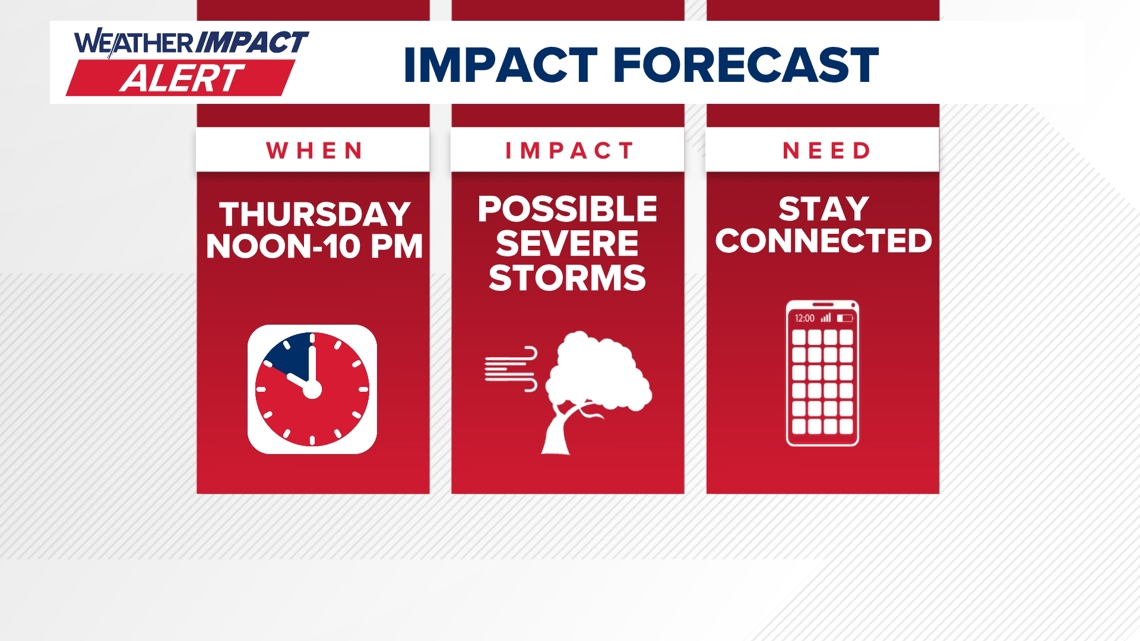 WEATHER IMPACT ALERT

IMPACT FORECAST

WHEN

THURSDAY NOON-10 PM

IMPACT

POSSIBLE SEVERE STORMS

NEED

STAY CONNECTED

12:00